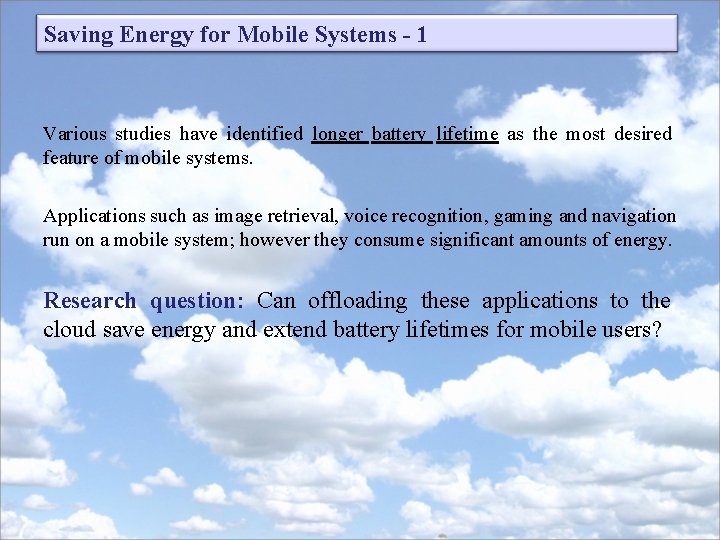 Saving Energy for Mobile Systems - 1

Various studies have identified longer battery lifetime as the most desired feature of mobile systems.

Applications such as image retrieval, voice recognition, gaming and navigation run on a mobile system; however they consume significant amounts of energy.

Research question: Can offloading these applications to the cloud save energy and extend battery lifetimes for mobile users?